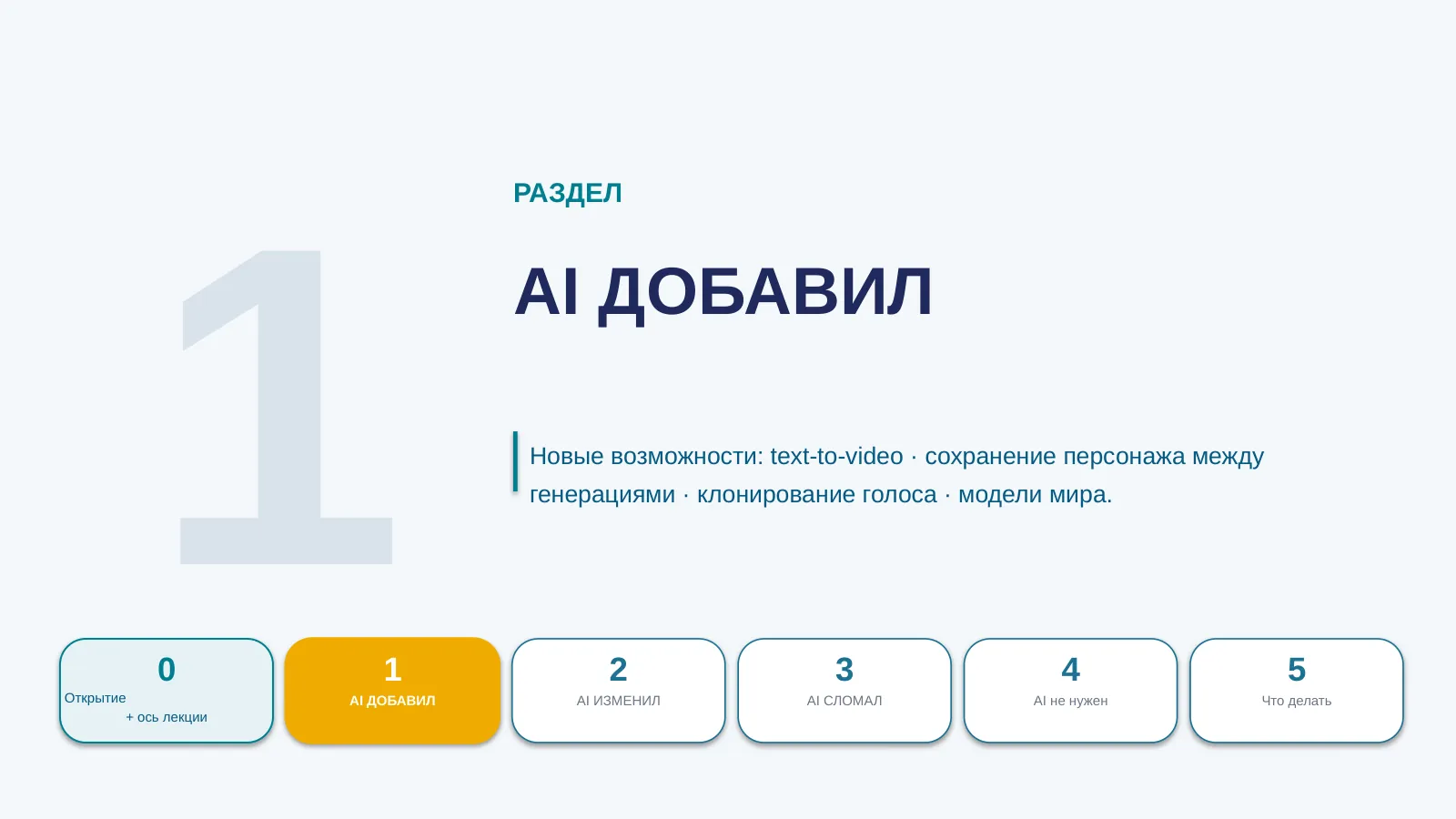 1

РАЗДЕЛ

AI ДОБАВИЛ

Новые возможности: text-to-video · сохранение персонажа между генерациями · клонирование голоса · модели мира.

0
Открытие
+ ось лекции

1
AI ДОБАВИЛ

2
AI ИЗМЕНИЛ

3
AI СЛОМАЛ

4
AI не нужен

5
Что делать